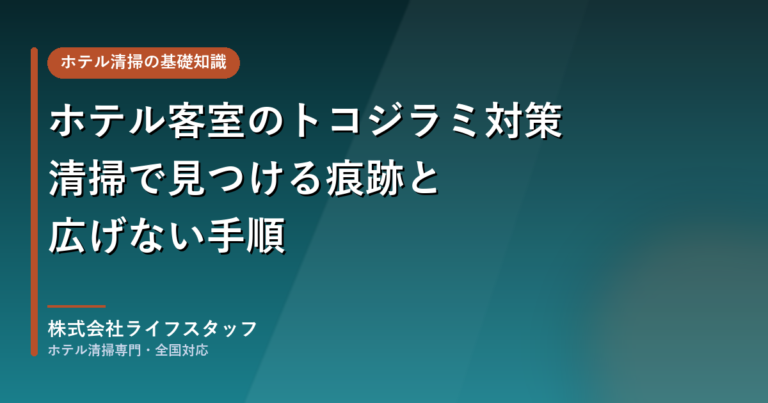 ホテル清掃の基礎知識

ホテル客室のトコジラミ対策
清掃で見つける痕跡と
広げない手順

株式会社ライフスタッフ
ホテル清掃専門・全国対応